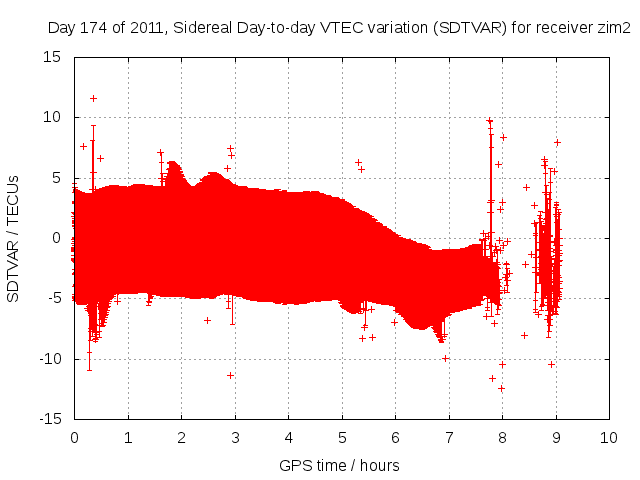 Day 174 of 2011, Sidereal Day-to-day VTEC variation (SDTVAR) for receiver zim2

SDTVAR / TECUs

15
10
5
0
-5
-10
-15

0 1 2 3 4 5 6 7 8 9 10

GPS time / hours